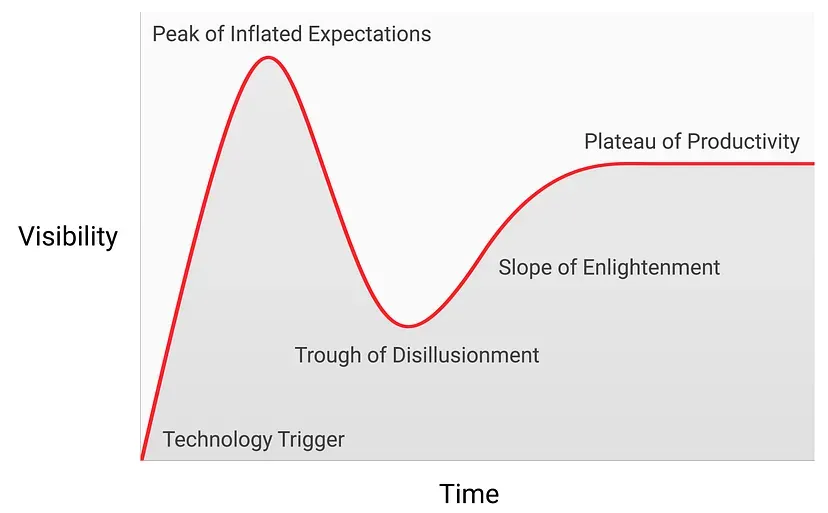 Peak of Inflated Expectations

Plateau of Productivity

Visibility

Slope of Enlightenment

Trough of Disillusionment

Technology Trigger

Time